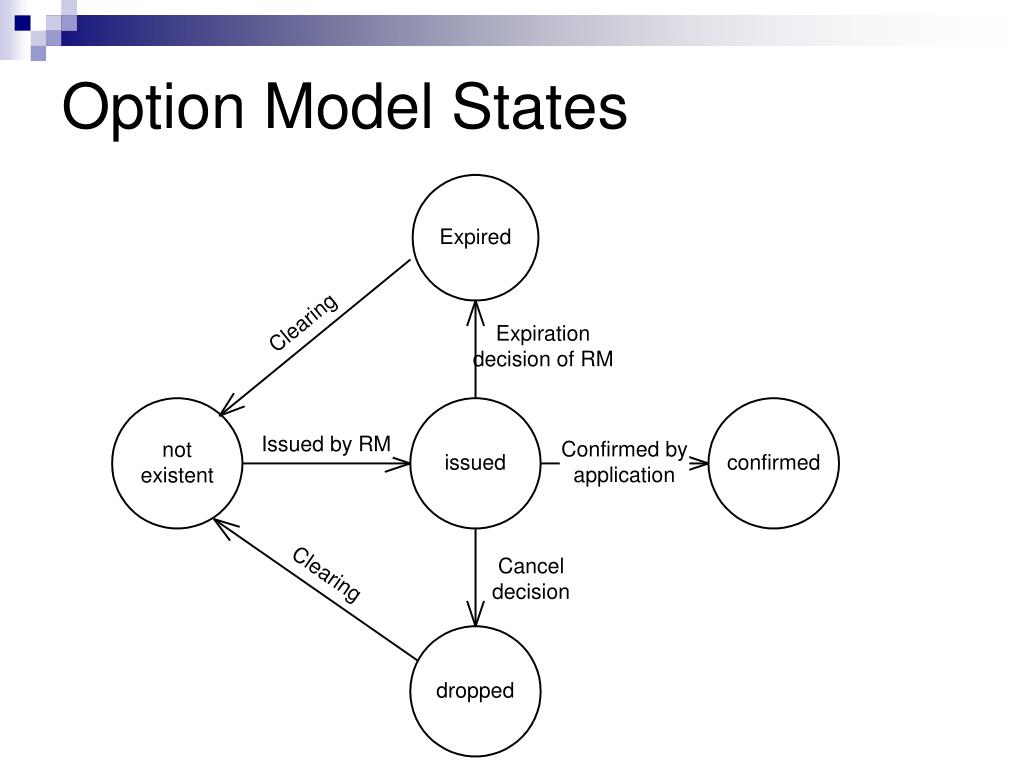 Option Model States

Expired

Clearing

Expiration decision of RM

not existent

Issued by RM

issued

Confirmed by application

confirmed

Clearing

Cancel decision

dropped